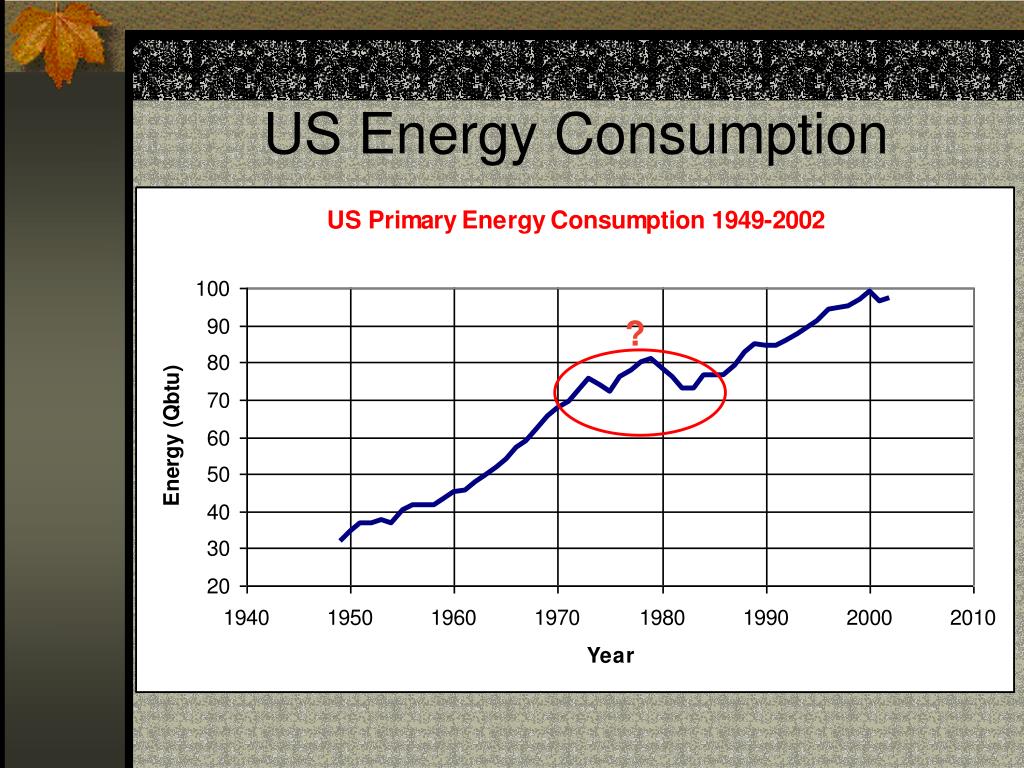 US Energy Consumption

US Primary Energy Consumption 1949-2002

Energy (Qbtu)

100
90
80
70
60
50
40
30
20

?

1940
1950
1960
1970
1980
1990
2000
2010

Year